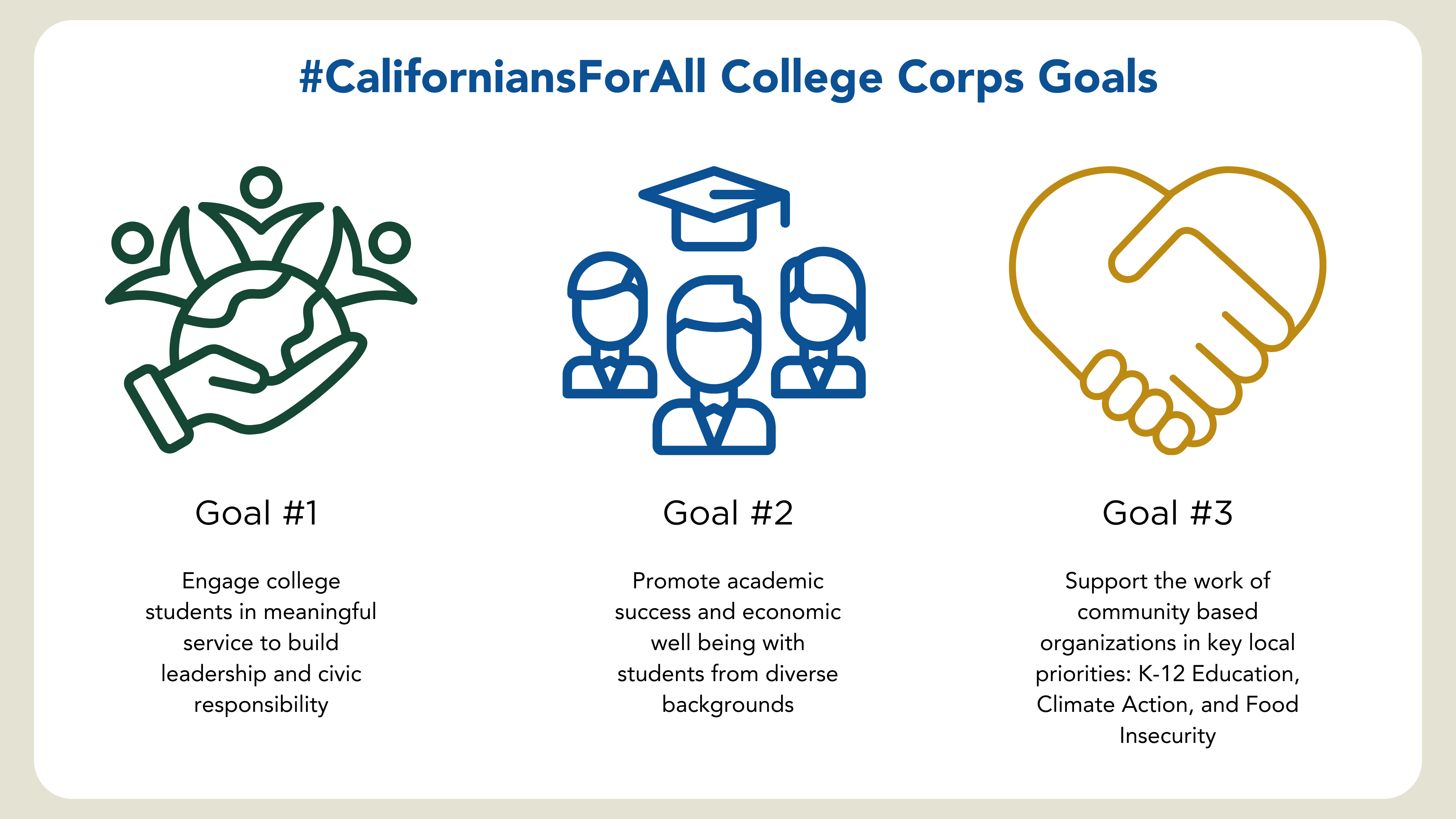 #CaliforniansForAll College Corps Goals

Goal #1

Engage college students in meaningful service to build leadership and civic responsibility

Goal #2

Promote academic success and economic well being with students from diverse backgrounds

Goal #3

Support the work of community based organizations in key local priorities: K-12 Education, Climate Action, and Food Insecurity